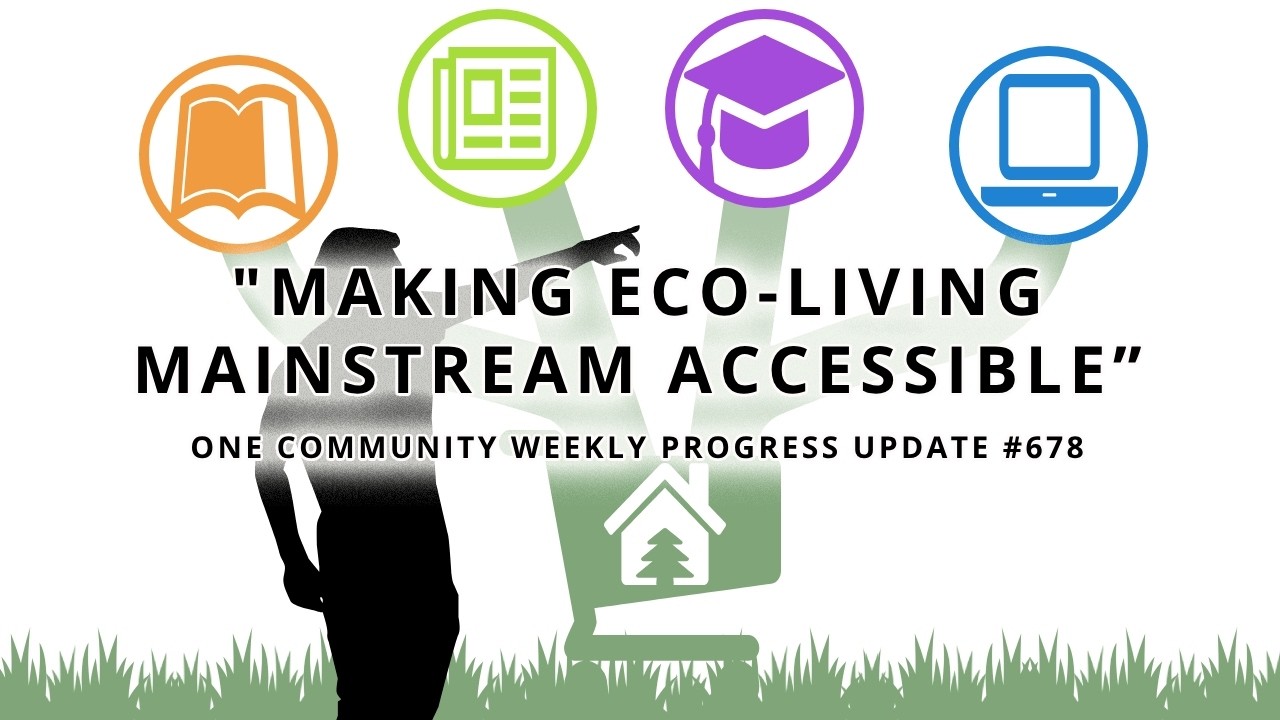 "MAKING ECO-LIVING MAINSTREAM ACCESSIBLE”

ONE COMMUNITY WEEKLY PROGRESS UPDATE #678